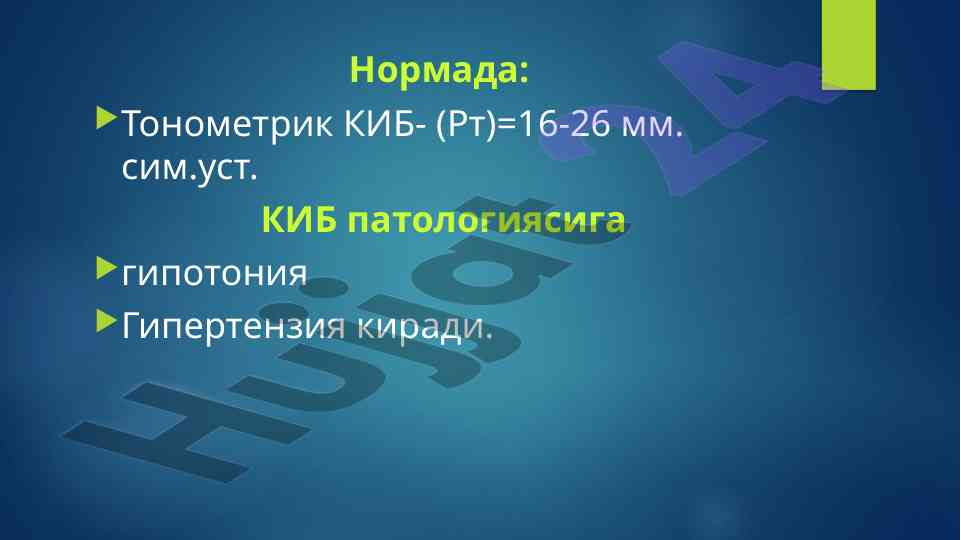 Нормада:

Тонометрик КИБ- (Рт)=16-26 мм. сим.уст.

КИБ патологиясига

гипотония

Гипертензия киради.

Hujjat 24